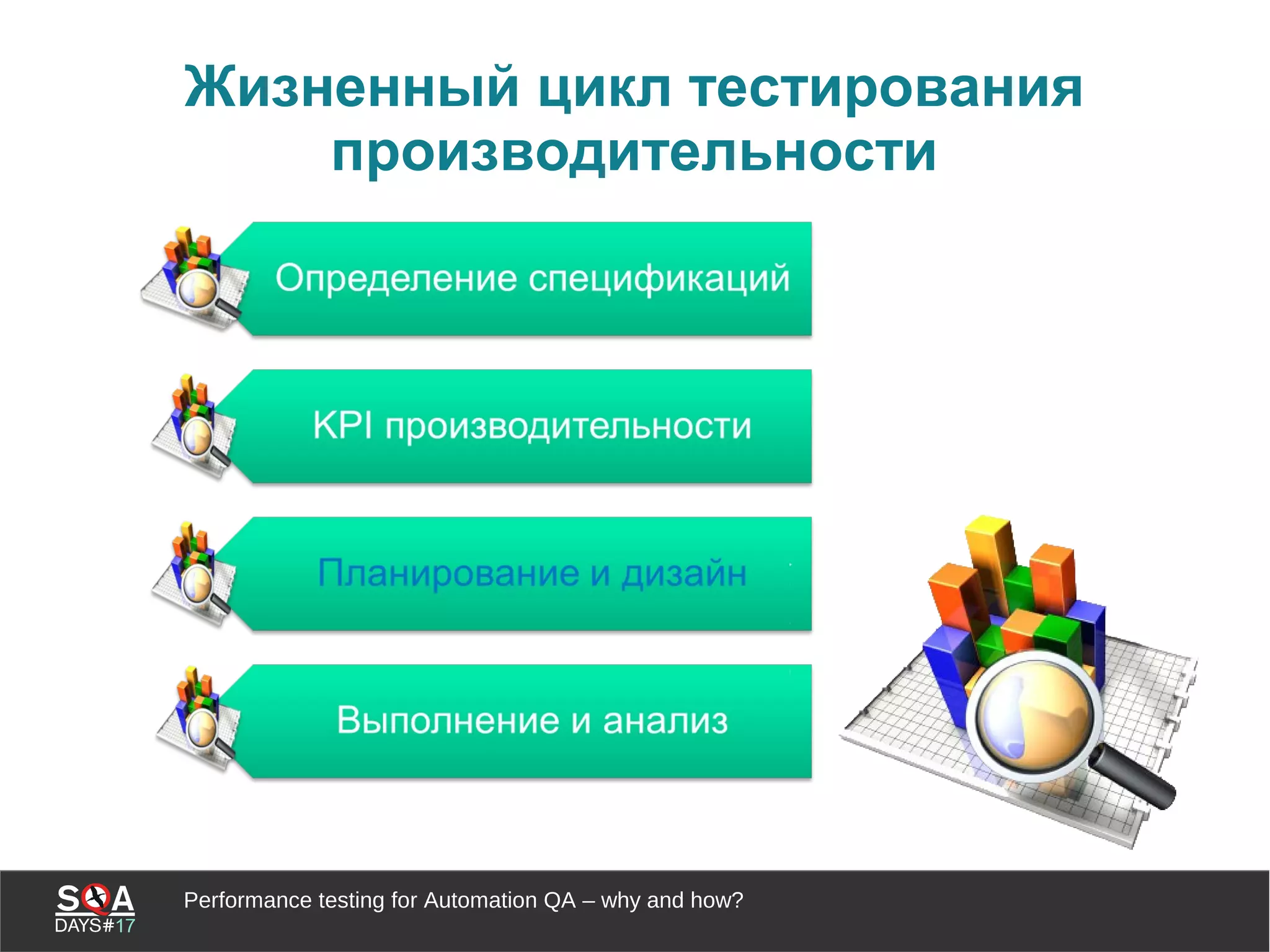 Жизненный цикл тестирования производительности

Определение спецификаций

KPI производительности

Планирование и дизайн

Выполнение и анализ

SQA DAYS#17

Performance testing for Automation QA – why and how?